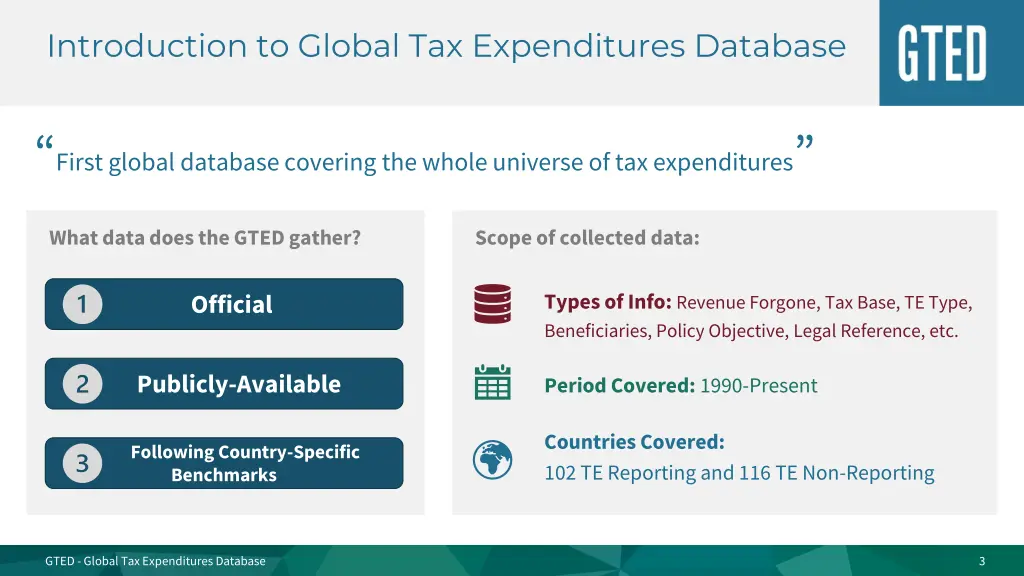 Introduction to Global Tax Expenditures Database

GTED

“First global database covering the whole universe of tax expenditures”

What data does the GTED gather?

1 Official

2 Publicly-Available

3 Following Country-Specific Benchmarks

Scope of collected data:

Types of Info: Revenue Forgone, Tax Base, TE Type, Beneficiaries, Policy Objective, Legal Reference, etc.

Period Covered: 1990-Present

Countries Covered:
102 TE Reporting and 116 TE Non-Reporting

GTED - Global Tax Expenditures Database

3